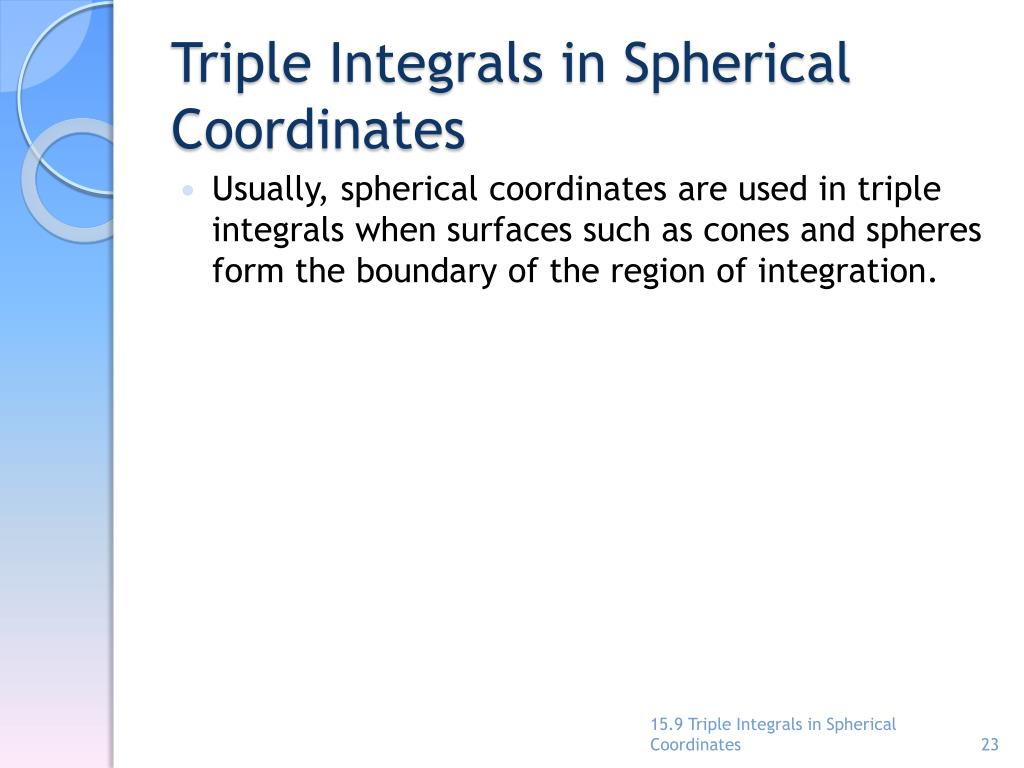 Triple Integrals in Spherical Coordinates

• Usually, spherical coordinates are used in triple integrals when surfaces such as cones and spheres form the boundary of the region of integration.

15.9 Triple Integrals in Spherical Coordinates

23